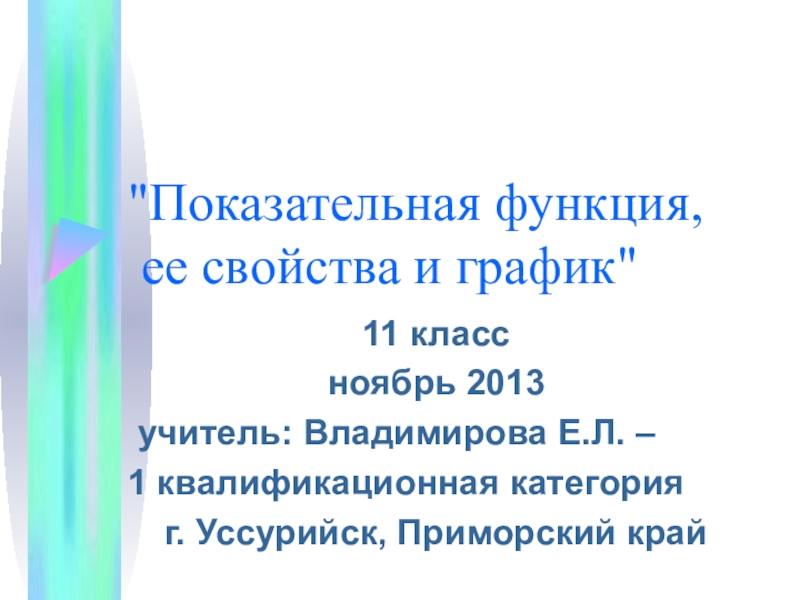 "Показательная функция, ее свойства и график"

11 класс

ноябрь 2013

учитель: Владимирова Е.Л. –

1 квалификационная категория

г. Уссурийск, Приморский край